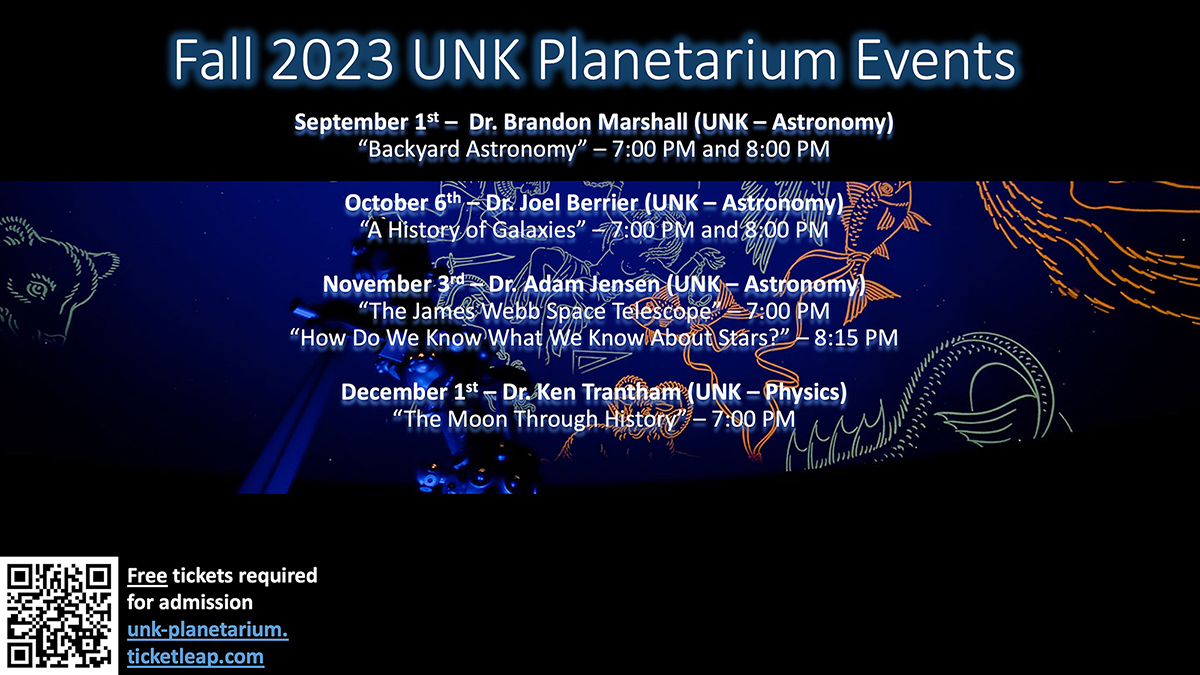 Fall 2023 UNK Planetarium Events

September 1st – Dr. Brandon Marshall (UNK – Astronomy)
"Backyard Astronomy" – 7:00 PM and 8:00 PM

October 6th – Dr. Joel Berrier (UNK – Astronomy)
"A History of Galaxies" – 7:00 PM and 8:00 PM

November 3rd – Dr. Adam Jensen (UNK – Astronomy)
"The James Webb Space Telescope" – 7:00 PM
"How Do We Know What We Know About Stars?" – 8:15 PM

December 1st – Dr. Ken Trantham (UNK – Physics)
"The Moon Through History" – 7:00 PM

Free tickets required for admission
unk-planetarium.ticketleap.com